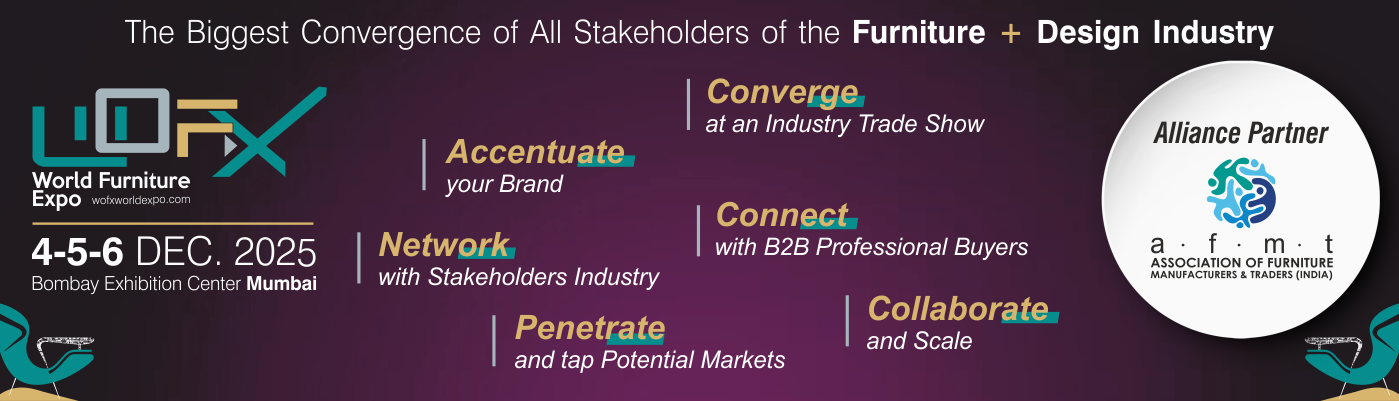 The Biggest Convergence of All Stakeholders of the Furniture + Design Industry

WOFX
World Furniture Expo wofxworldexpo.com

4-5-6 DEC. 2025
Bombay Exhibition Center Mumbai

Converge
at an Industry Trade Show

Accentuate
your Brand

Connect
with B2B Professional Buyers

Network
with Stakeholders Industry

Collaborate
and Scale

Penetrate
and tap Potential Markets

Alliance Partner
a · f · m · t
ASSOCIATION OF FURNITURE MANUFACTURERS & TRADERS (INDIA)